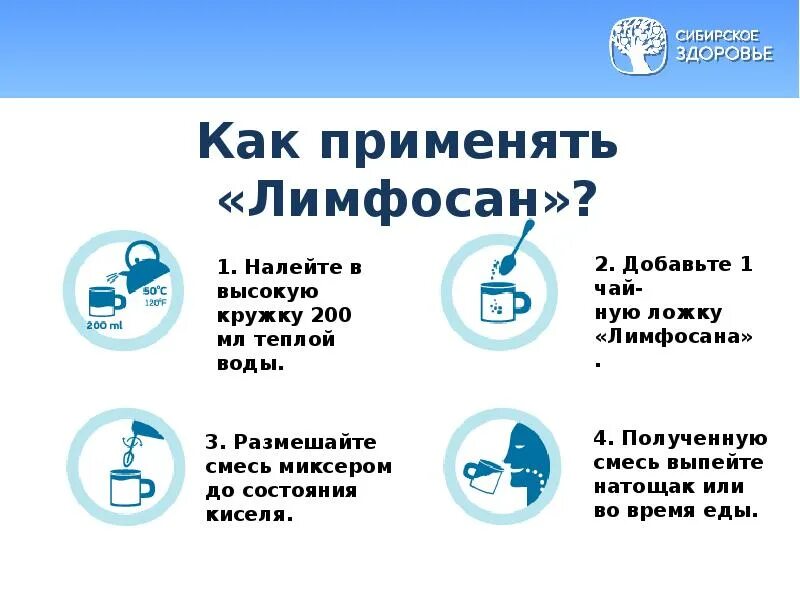 СИБИРСКОЕ ЗДОРОВЬЕ

Как применять «Лимфосан»?

50°C
120°F
200 ml

1. Налейте в высокую кружку 200 мл теплой воды.

2. Добавьте 1 чай-ную ложку «Лимфосана».

3. Размешайте смесь миксером до состояния киселя.

4. Полученную смесь выпейте натощак или во время еды.